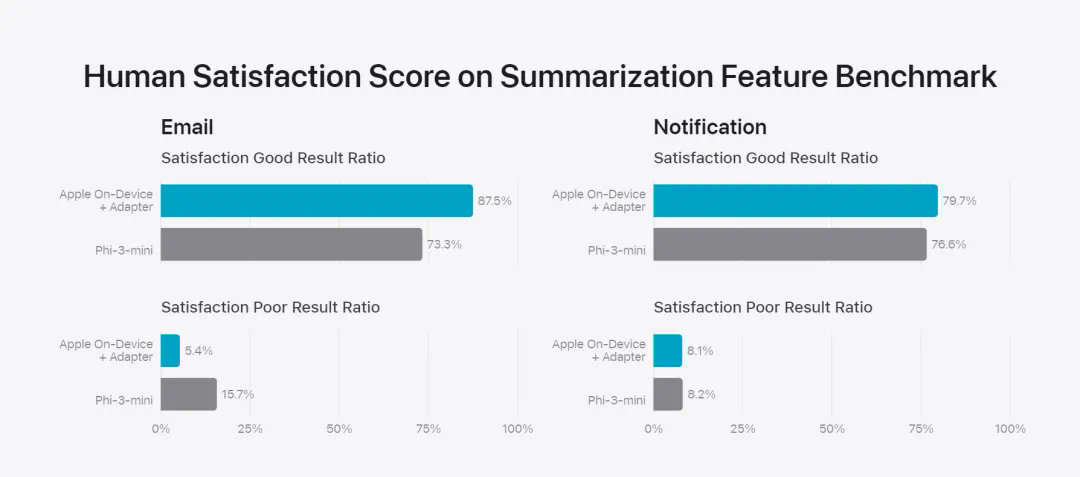 Human Satisfaction Score on Summarization Feature Benchmark

Email

Satisfaction Good Result Ratio

Apple On-Device + Adapter 87.5%

Phi-3-mini 73.3%

Satisfaction Poor Result Ratio

Apple On-Device + Adapter 5.4%

Phi-3-mini 15.7%

0% 25% 50% 75% 100%

Notification

Satisfaction Good Result Ratio

Apple On-Device + Adapter 79.7%

Phi-3-mini 76.6%

Satisfaction Poor Result Ratio

Apple On-Device + Adapter 8.1%

Phi-3-mini 8.2%

0% 25% 50% 75% 100%